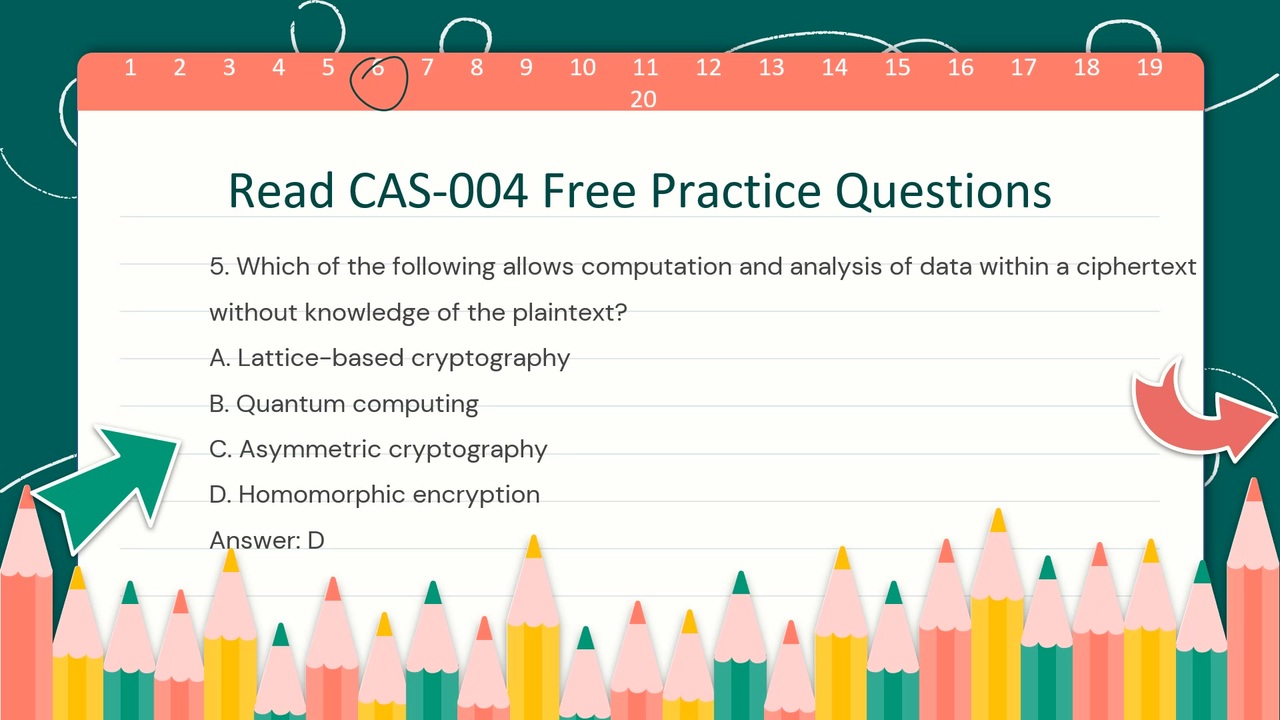 1 2 3 4 5 6 7 8 9 10 11 12 13 14 15 16 17 18 19 20

Read CAS-004 Free Practice Questions

5. Which of the following allows computation and analysis of data within a ciphertext without knowledge of the plaintext?

A. Lattice-based cryptography

B. Quantum computing

C. Asymmetric cryptography

D. Homomorphic encryption

Answer: D